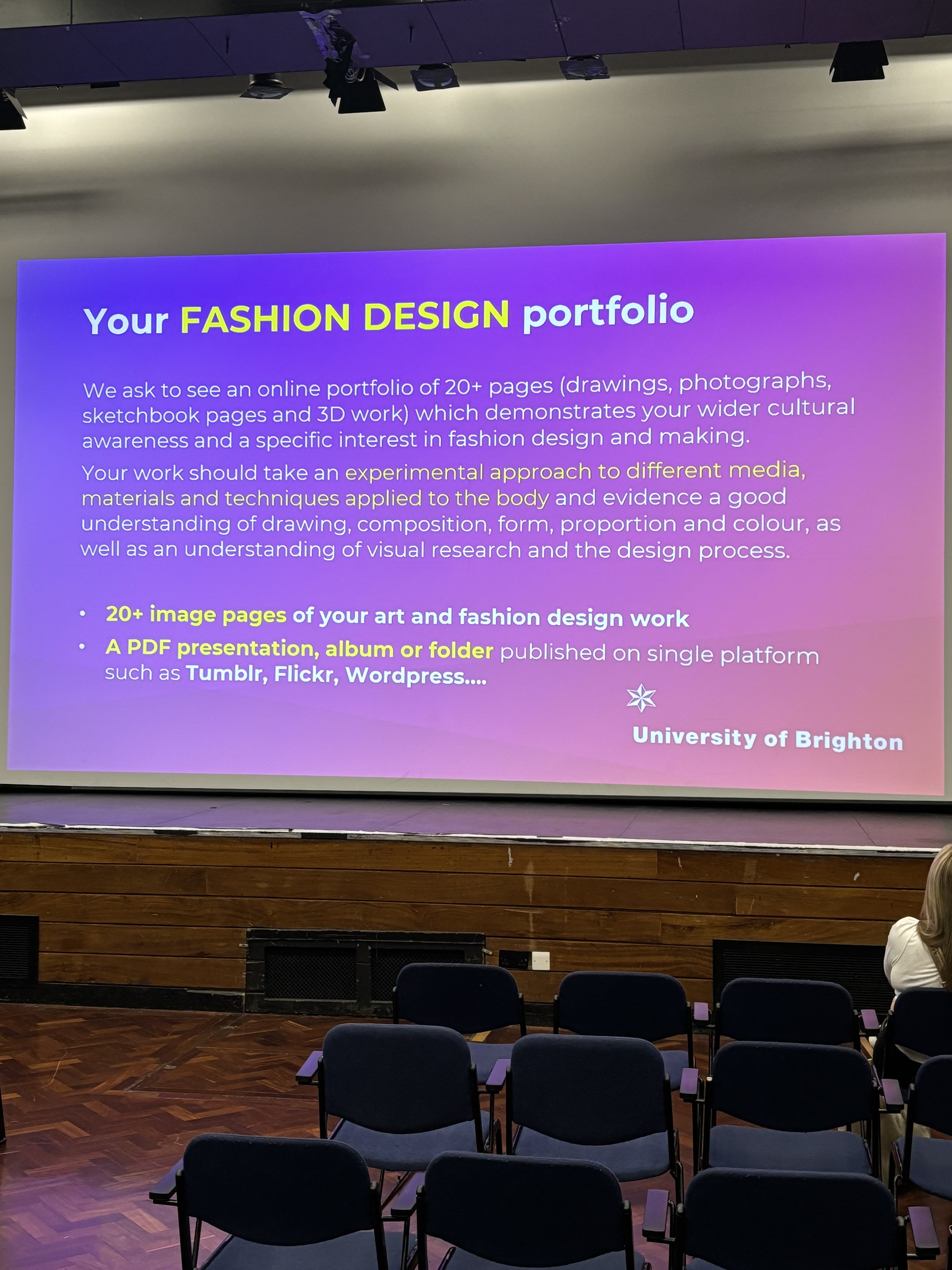 Your FASHION DESIGN portfolio

We ask to see an online portfolio of 20+ pages (drawings, photographs, sketchbook pages and 3D work) which demonstrates your wider cultural awareness and a specific interest in fashion design and making.

Your work should take an experimental approach to different media, materials and techniques applied to the body and evidence a good understanding of drawing, composition, form, proportion and colour, as well as an understanding of visual research and the design process.

• 20+ image pages of your art and fashion design work
• A PDF presentation, album or folder published on single platform such as Tumblr, Flickr, Wordpress....

University of Brighton